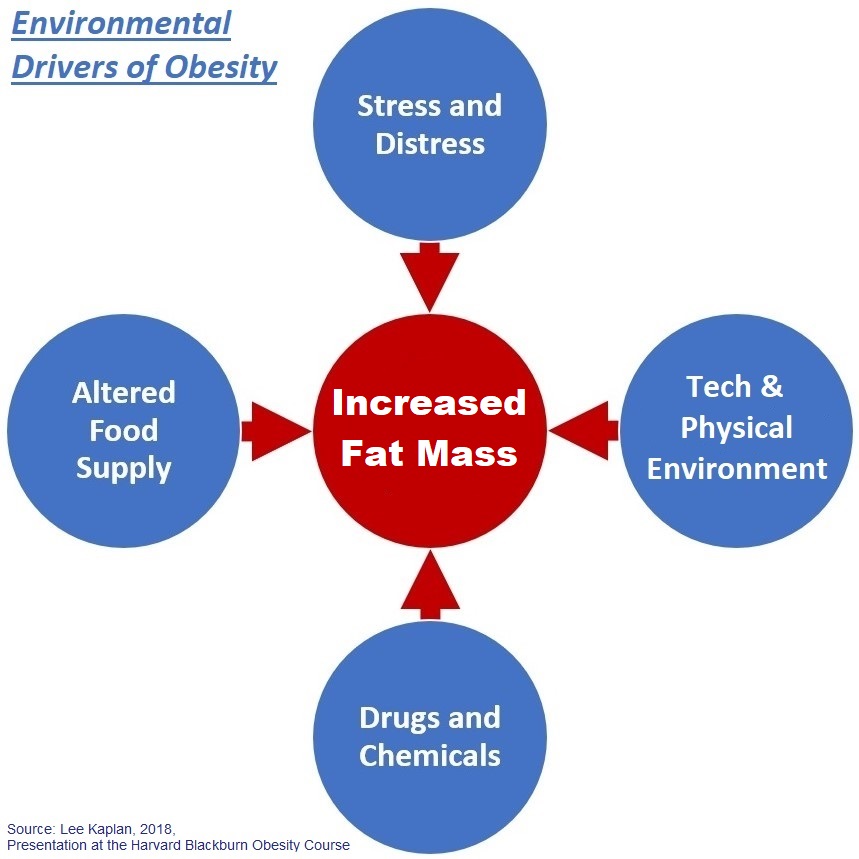 Environmental Drivers of Obesity

Stress and Distress

Altered Food Supply

Increased Fat Mass

Tech & Physical Environment

Drugs and Chemicals

Source: Lee Kaplan, 2018,
Presentation at the Harvard Blackburn Obesity Course